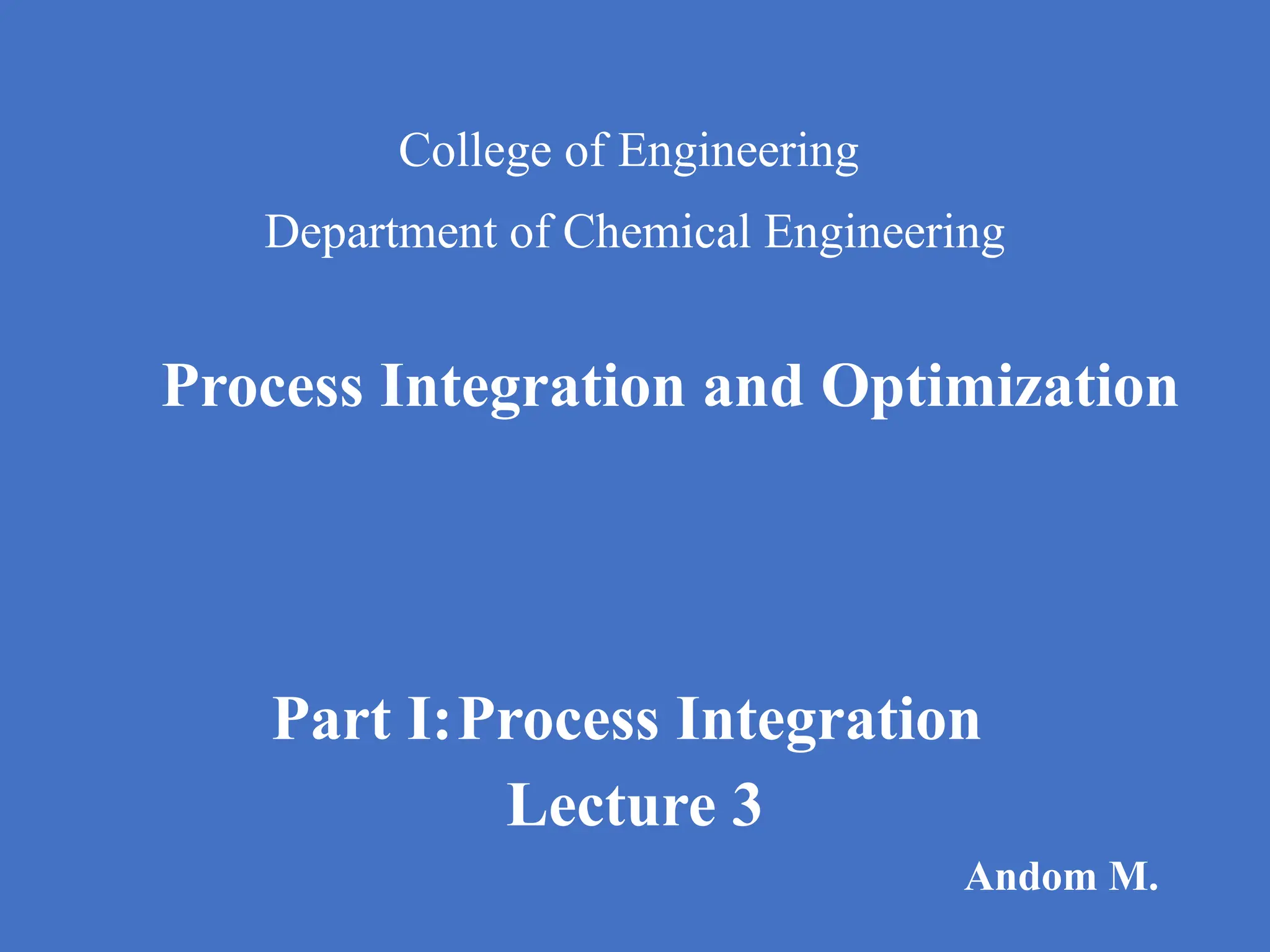 College of Engineering
Department of Chemical Engineering

Process Integration and Optimization

Part I: Process Integration
Lecture 3

Andom M.